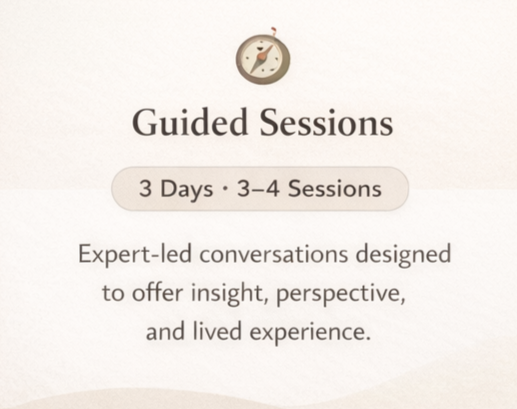 Guided Sessions

3 Days · 3–4 Sessions

Expert-led conversations designed to offer insight, perspective, and lived experience.